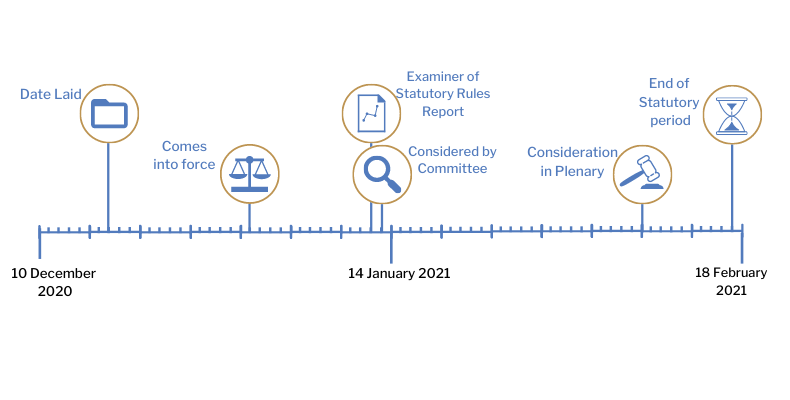 Date Laid

Comes into force

Examiner of Statutory Rules Report

Considered by Committee

Consideration in Plenary

End of Statutory period

10 December 2020

14 January 2021

18 February 2021